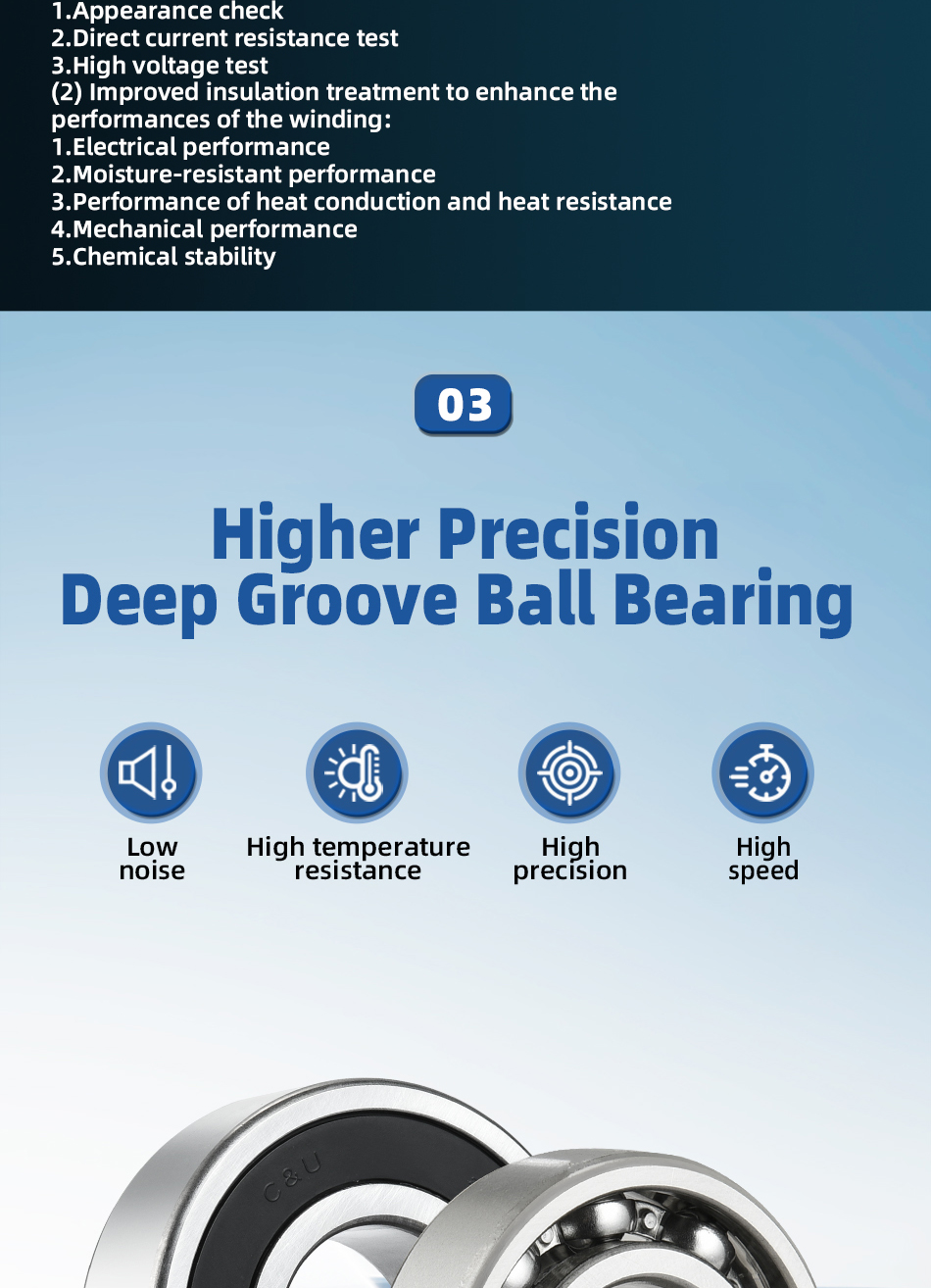 1.Appearance check
2.Direct current resistance test
3.High voltage test
(2) Improved insulation treatment to enhance the performances of the winding:
1.Electrical performance
2.Moisture-resistant performance
3.Performance of heat conduction and heat resistance
4.Mechanical performance
5.Chemical stability

03

Higher Precision
Deep Groove Ball Bearing

Low noise

High temperature resistance

High precision

High speed

C&U